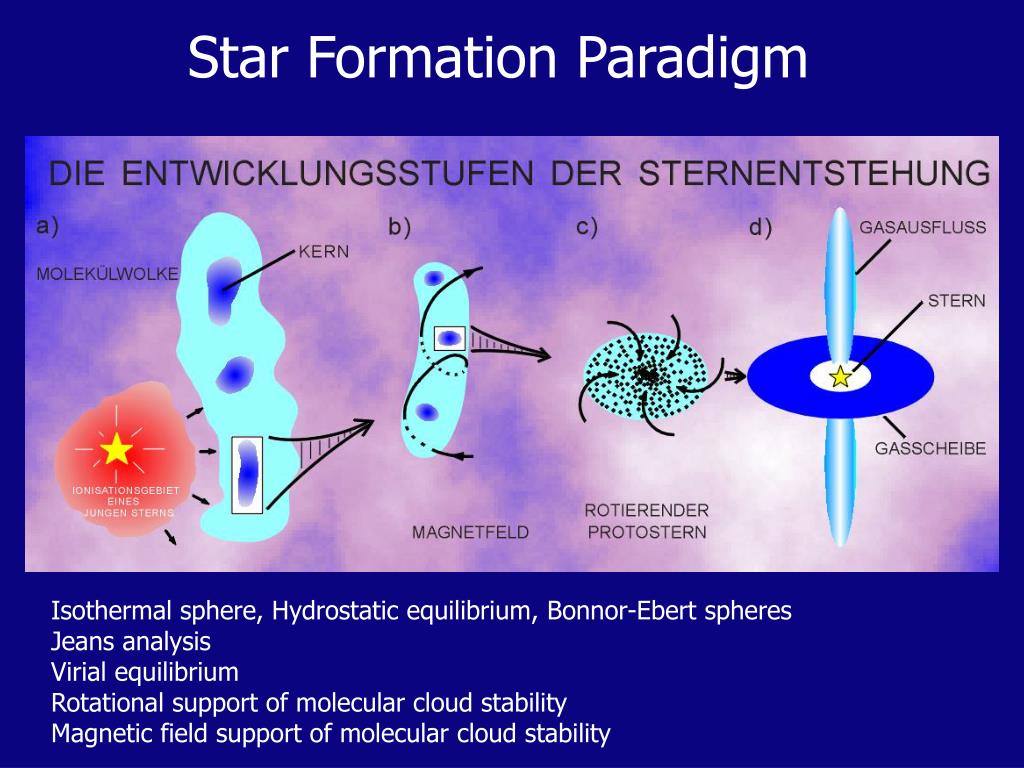 Star Formation Paradigm

DIE ENTWICKLUNGSSTUFEN DER STERNENTSTEHUNG

a)
MOLEKÜLWOLKE
KERN
IONISATIONSGEBIET EINES JUNGEN STERNS

b)
MAGNETFELD

c)
ROTIERENDER PROTOSTERN

d)
GASAUSFLUSS
STERN
GASSCHEIBE

Isothermal sphere, Hydrostatic equilibrium, Bonnor-Ebert spheres
Jeans analysis
Virial equilibrium
Rotational support of molecular cloud stability
Magnetic field support of molecular cloud stability